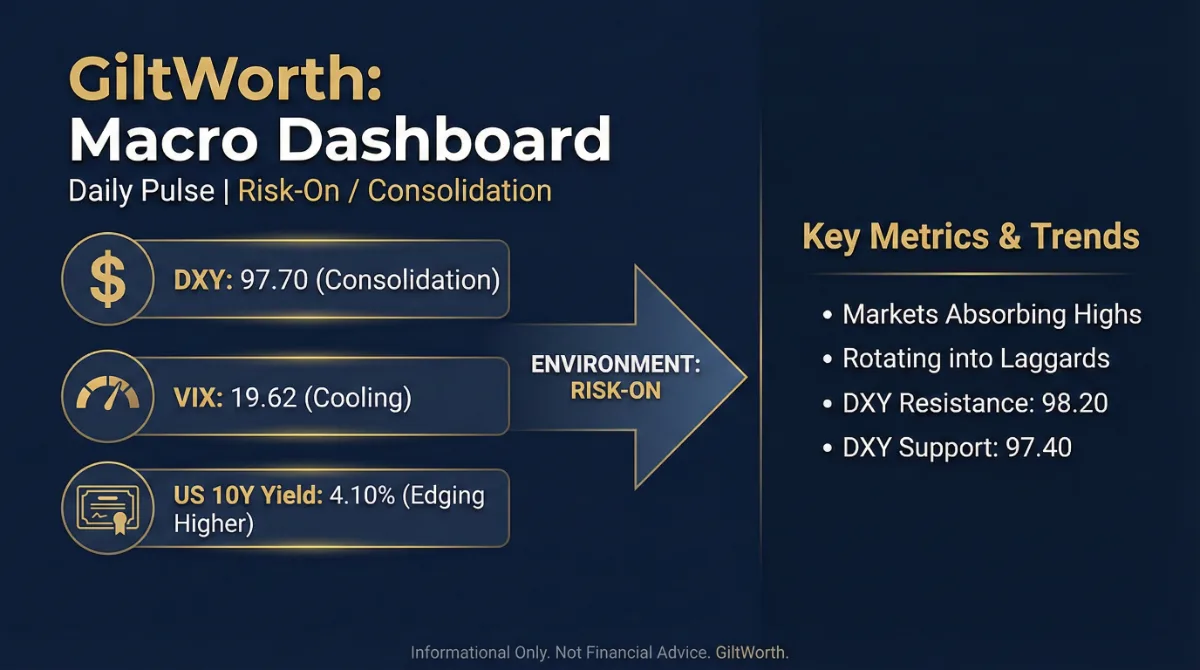 GiltWorth:
Macro Dashboard

Daily Pulse | Risk-On / Consolidation

$ DXY: 97.70 (Consolidation)

VIX: 19.62 (Cooling)

US 10Y Yield: 4.10% (Edging Higher)

ENVIRONMENT: RISK-ON

Key Metrics & Trends

• Markets Absorbing Highs
• Rotating into Laggards
• DXY Resistance: 98.20
• DXY Support: 97.40

Informational Only. Not Financial Advice. GiltWorth.